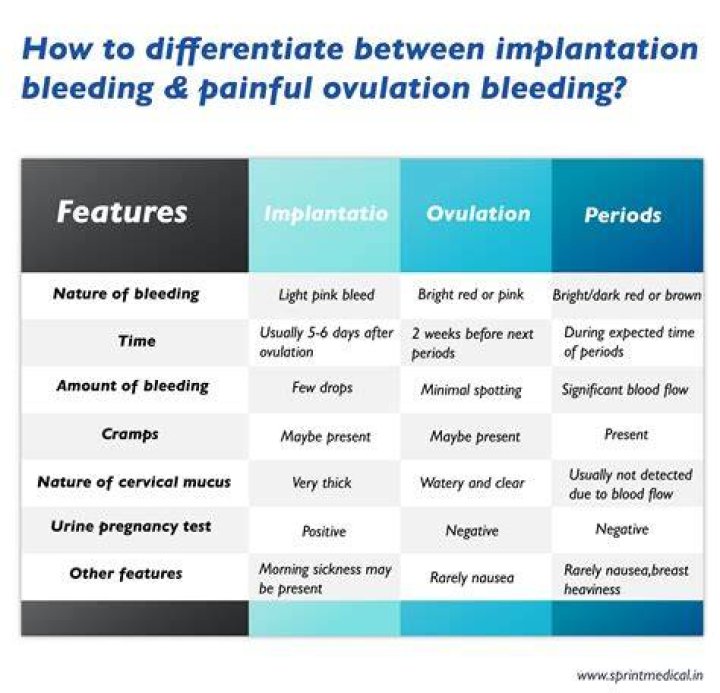 How to differentiate between implantation bleeding & painful ovulation bleeding?

| Features | Implantatio | Ovulation | Periods |
|---|---|---|---|
| Nature of bleeding | Light pink bleed | Bright red or pink | Bright/dark red or brown |
| Time | Usually 5-6 days after ovulation | 2 weeks before next periods | During expected time of periods |
| Amount of bleeding | Few drops | Minimal spotting | Significant blood flow |
| Cramps | Maybe present | Maybe present | Present |
| Nature of cervical mucus | Very thick | Watery and clear | Usually not detected due to blood flow |
| Urine pregnancy test | Positive | Negative | Negative |
| Other features | Morning sickness may be present | Rarely nausea | Rarely nausea,breast heaviness |

www.sprintmedical.in